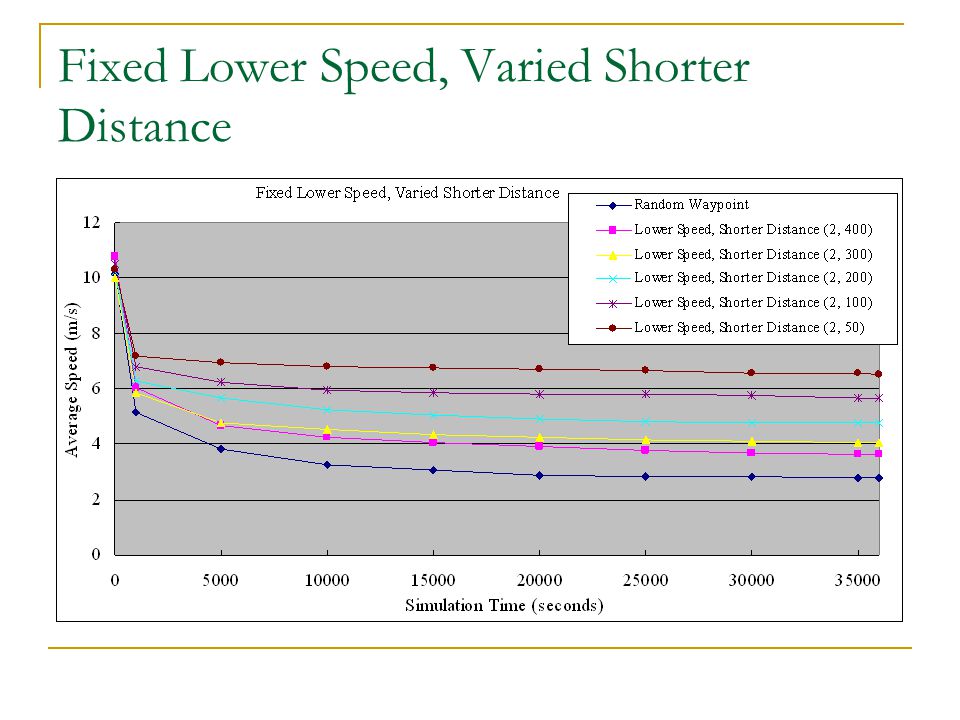 Fixed Lower Speed, Varied Shorter Distance

Fixed Lower Speed, Varied Shorter Distance

Random Waypoint
Lower Speed, Shorter Distance (2, 400)
Lower Speed, Shorter Distance (2, 300)
Lower Speed, Shorter Distance (2, 200)
Lower Speed, Shorter Distance (2, 100)
Lower Speed, Shorter Distance (2, 50)

Average Speed (m/s)

12
10
8
6
4
2
0

0 5000 10000 15000 20000 25000 30000 35000

Simulation Time (seconds)